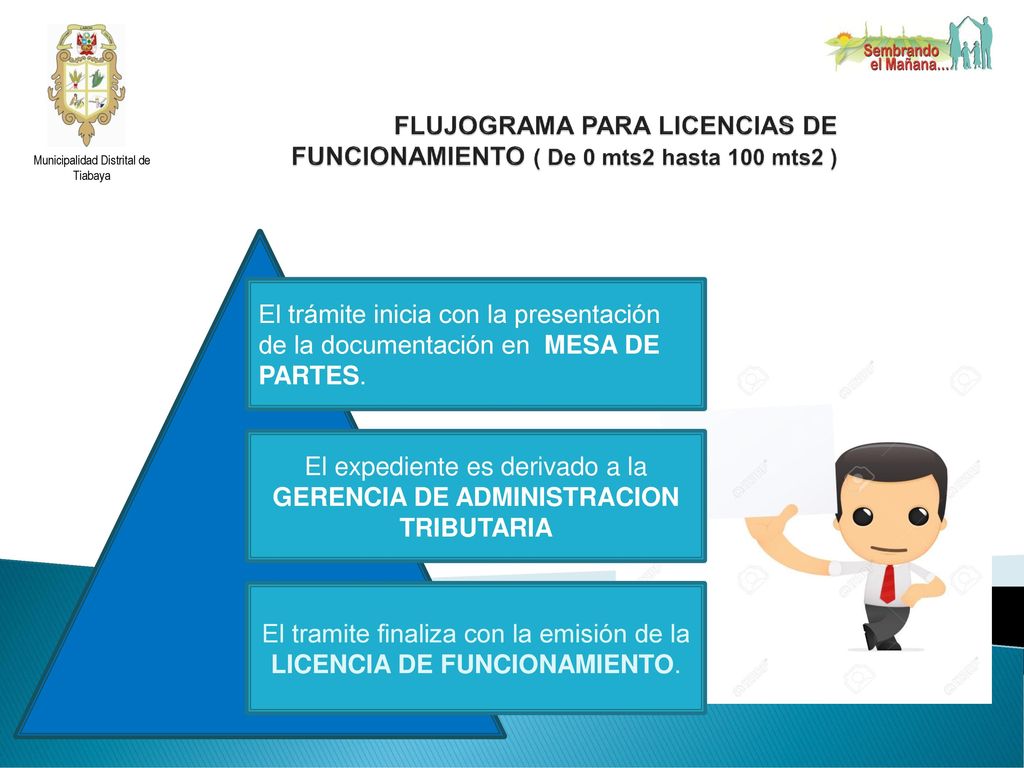 Municipalidad Distrital de Tiabaya

Sembrando el Mañana...

FLUJOGRAMA PARA LICENCIAS DE FUNCIONAMIENTO ( De 0 mts2 hasta 100 mts2 )

El trámite inicia con la presentación de la documentación en MESA DE PARTES.

El expediente es derivado a la GERENCIA DE ADMINISTRACION TRIBUTARIA

El tramite finaliza con la emisión de la LICENCIA DE FUNCIONAMIENTO.